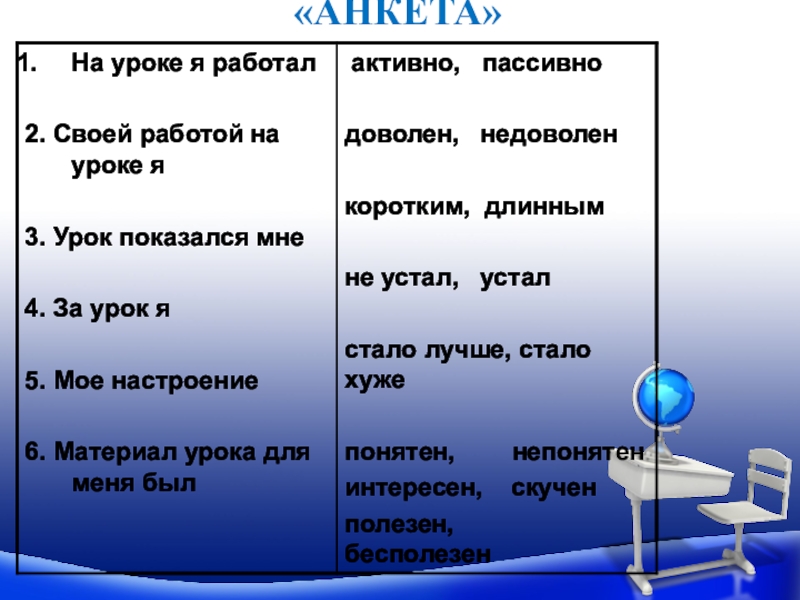 «АНКЕТА»

| | |
|---|---|
| 1. На уроке я работал | активно, пассивно |
| 2. Своей работой на уроке я | доволен, недоволен |
| 3. Урок показался мне | коротким, длинным |
| 4. За урок я | не устал, устал |
| 5. Мое настроение | стало лучше, стало хуже |
| 6. Материал урока для меня был | понятен, непонятен интересен, скучен полезен, бесполезен |